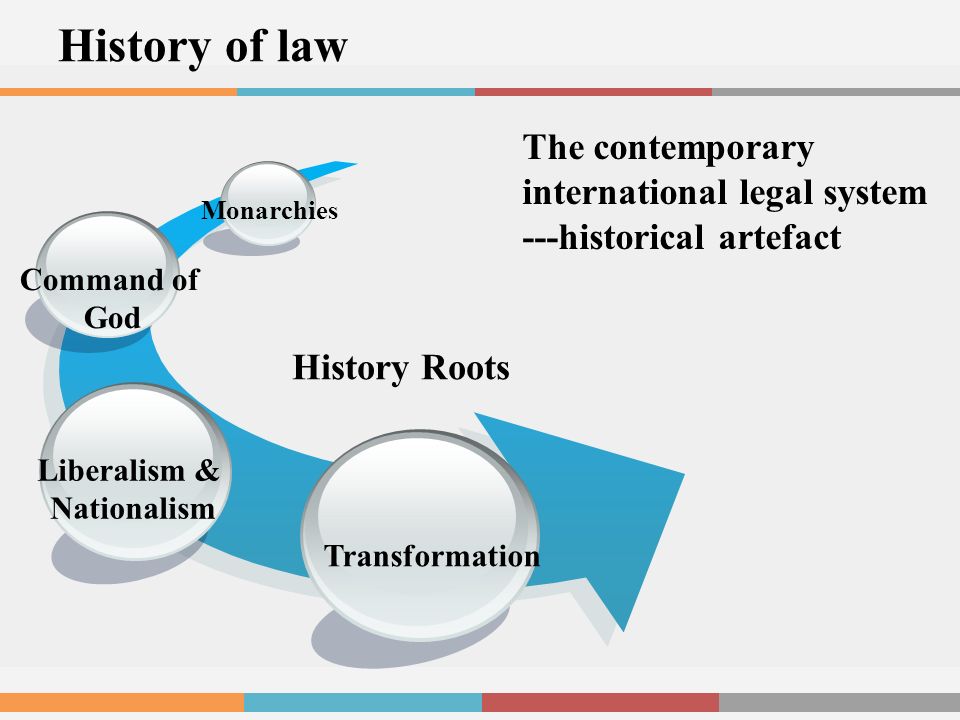 History of law

The contemporary international legal system ---historical artefact

Monarchies

Command of God

History Roots

Liberalism & Nationalism

Transformation